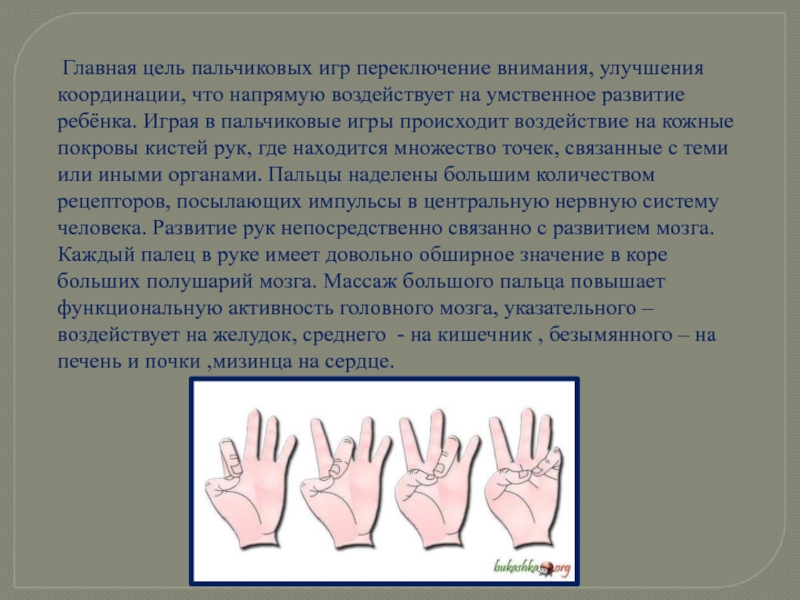 Главная цель пальчиковых игр переключение внимания, улучшения координации, что напрямую воздействует на умственное развитие ребёнка. Играя в пальчиковые игры происходит воздействие на кожные покровы кистей рук, где находится множество точек, связанные с теми или иными органами. Пальцы наделены большим количеством рецепторов, посылающих импульсы в центральную нервную систему человека. Развитие рук непосредственно связанно с развитием мозга. Каждый палец в руке имеет довольно обширное значение в коре больших полушарий мозга. Массаж большого пальца повышает функциональную активность головного мозга, указательного – воздействует на желудок, среднего - на кишечник , безымянного – на печень и почки ,мизинца на сердце.

bukashka.org